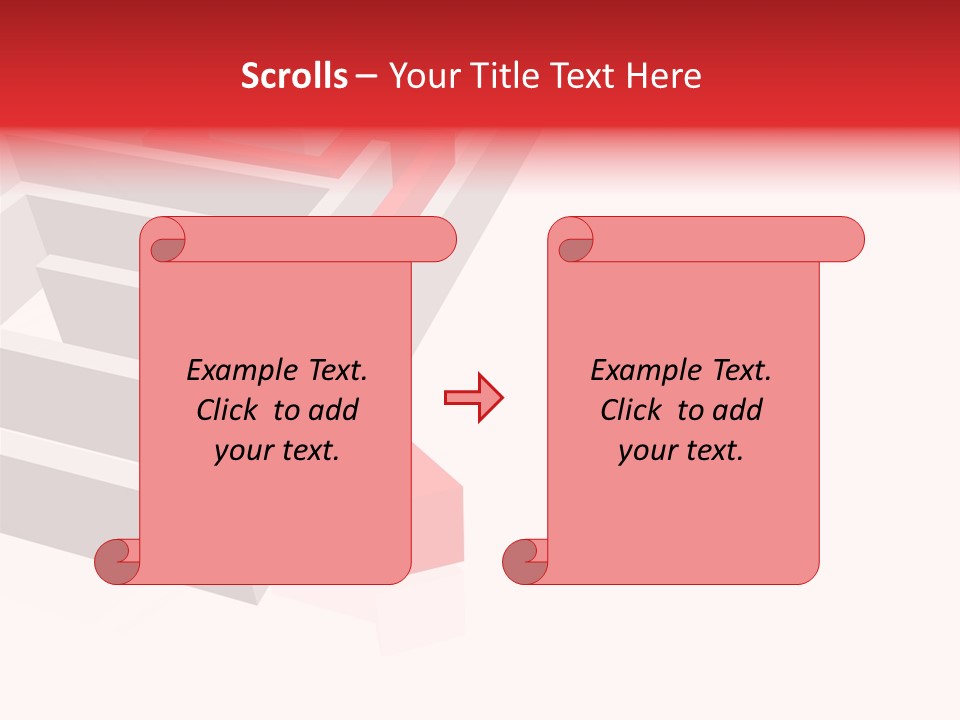 Scrolls – Your Title Text Here

Example Text. Click to add your text.

Example Text. Click to add your text.